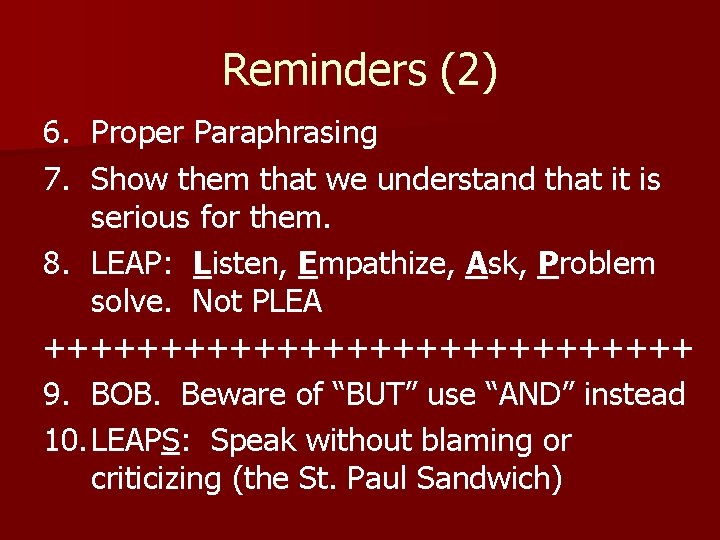 Reminders (2)

6. Proper Paraphrasing

7. Show them that we understand that it is serious for them.

8. LEAP: Listen, Empathize, Ask, Problem solve. Not PLEA

++++++++++++++++++++++++++++

9. BOB. Beware of “BUT” use “AND” instead

10. LEAPS: Speak without blaming or criticizing (the St. Paul Sandwich)